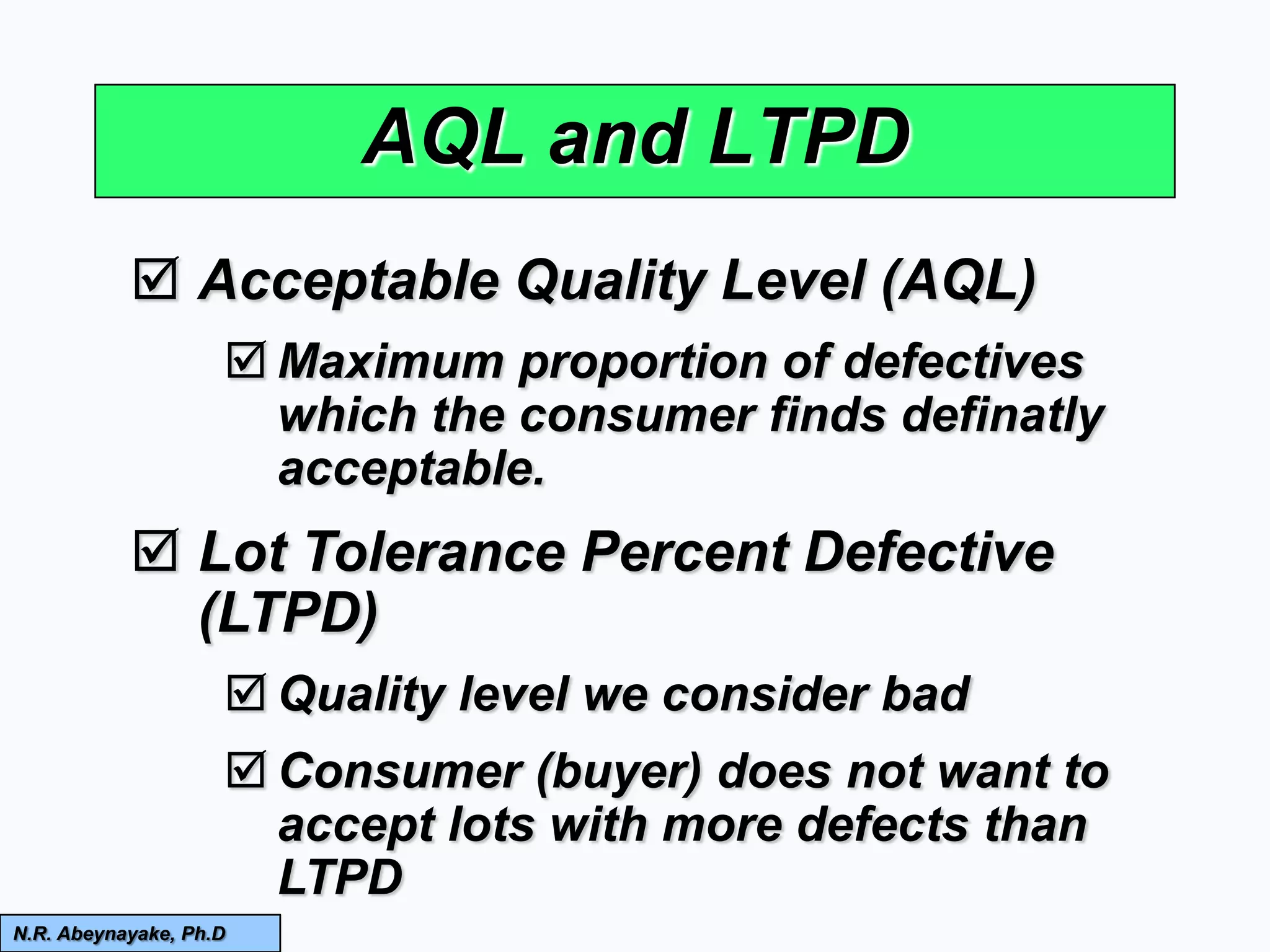 AQL and LTPD

☑ Acceptable Quality Level (AQL)

☑ Maximum proportion of defectives which the consumer finds definatly acceptable.

☑ Lot Tolerance Percent Defective (LTPD)

☑ Quality level we consider bad

☑ Consumer (buyer) does not want to accept lots with more defects than LTPD

N.R. Abeynayake, Ph.D